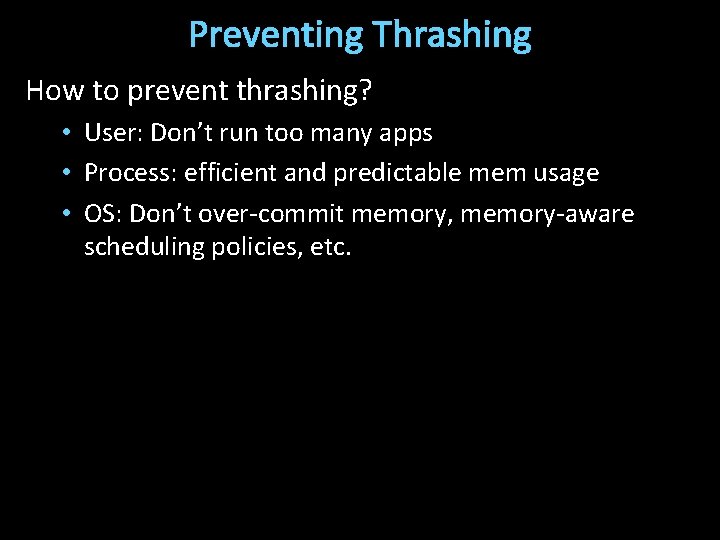 Preventing Thrashing

How to prevent thrashing?

• User: Don't run too many apps
• Process: efficient and predictable mem usage
• OS: Don't over-commit memory, memory-aware scheduling policies, etc.